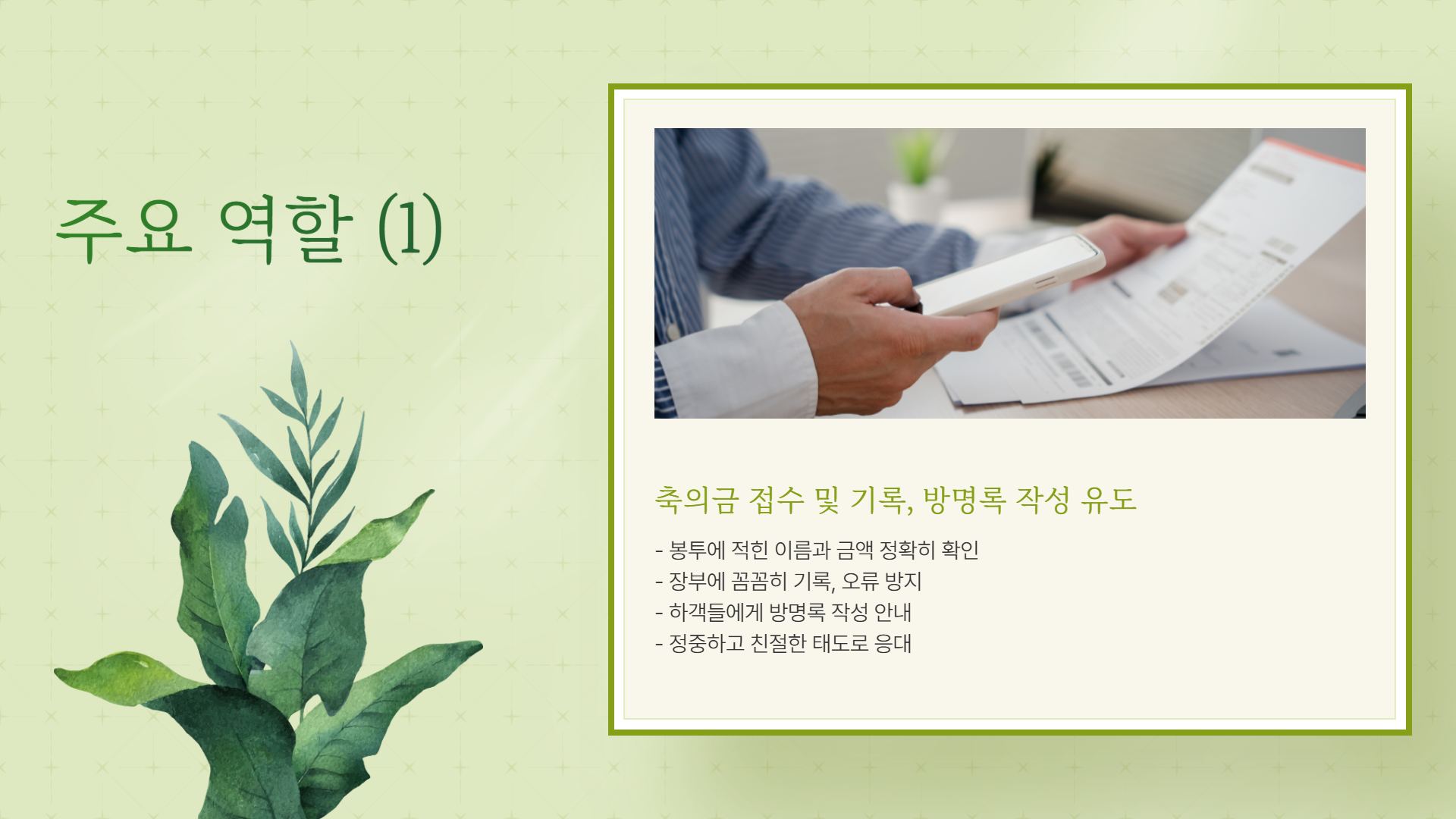 주요 역할 (1)

축의금 접수 및 기록, 방명록 작성 유도

- 봉투에 적힌 이름과 금액 정확히 확인
- 장부에 꼼꼼히 기록, 오류 방지
- 하객들에게 방명록 작성 안내
- 정중하고 친절한 태도로 응대